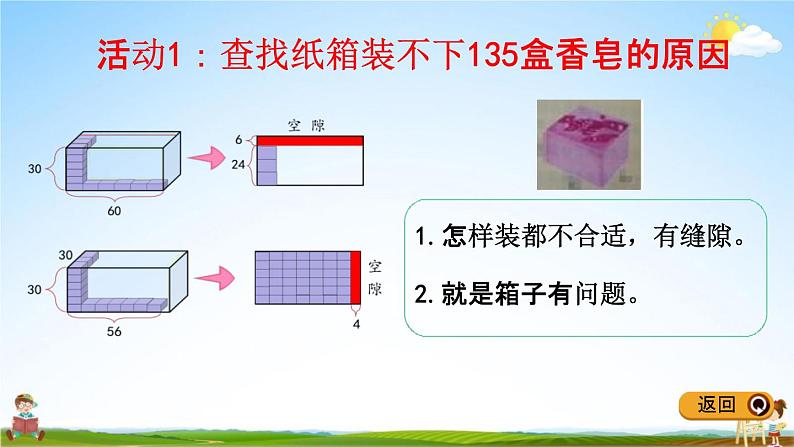 活动1：查找纸箱装不下135盒香皂的原因

30

60

空隙

6

24

30

30

56

空隙

4

1. 怎样装都不合适，有缝隙。

2. 就是箱子有问题。

返回